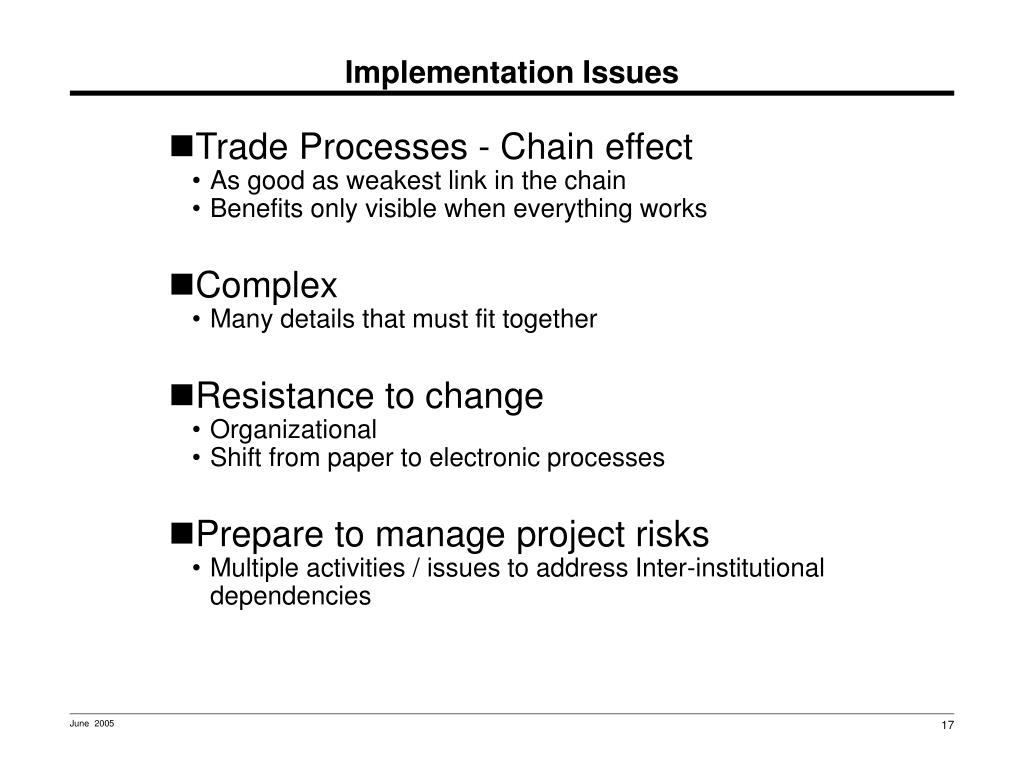 Implementation Issues

■Trade Processes - Chain effect
• As good as weakest link in the chain
• Benefits only visible when everything works

■Complex
• Many details that must fit together

■Resistance to change
• Organizational
• Shift from paper to electronic processes

■Prepare to manage project risks
• Multiple activities / issues to address Inter-institutional dependencies

June 2005

17